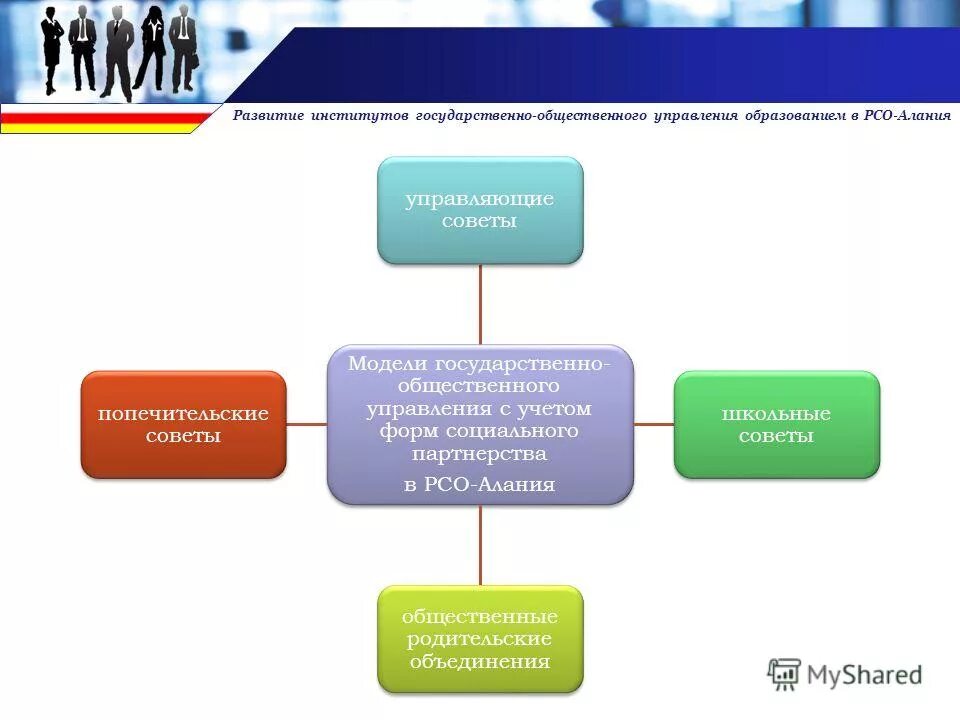 Развитие институтов государственно-общественного управления образованием в РСО-Алания

управляющие советы

попечительские советы

Модели государственно-общественного управления с учетом форм социального партнерства

в РСО-Алания

школьные советы

общественные родительские объединения

MyShared